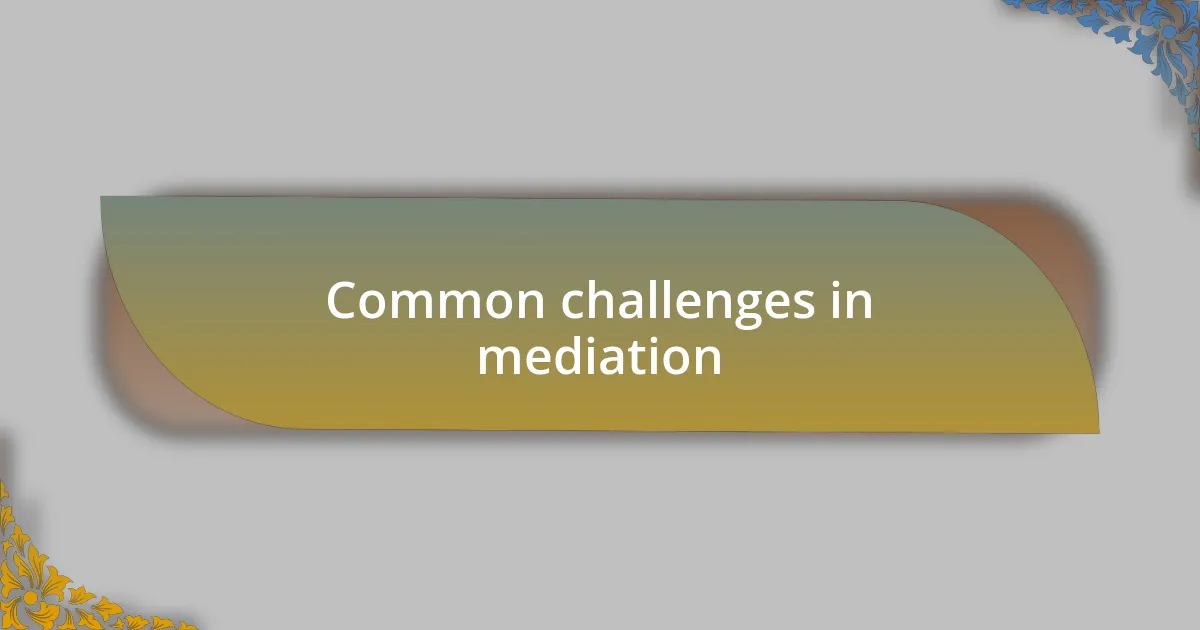 Common challenges in mediation